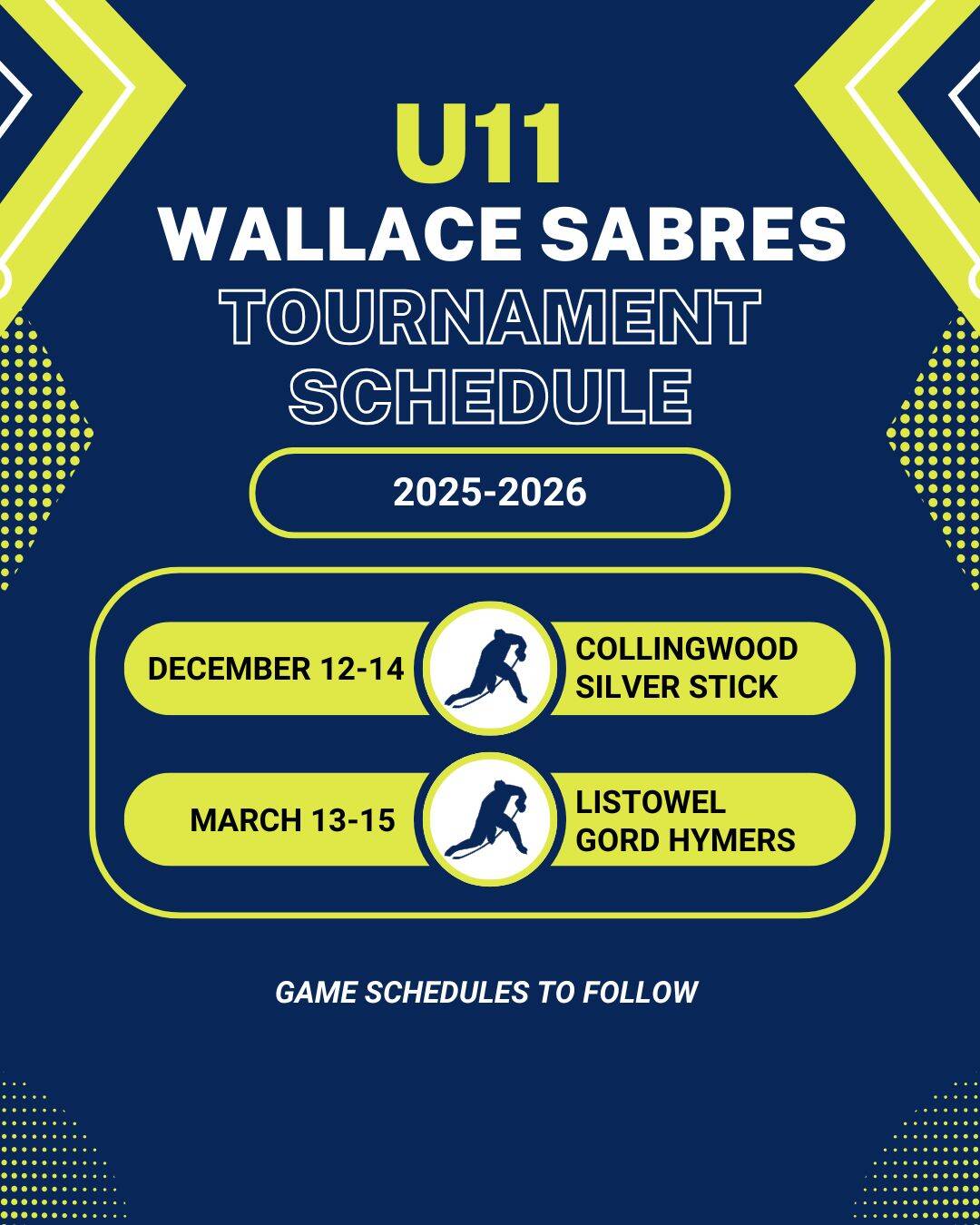 U11
WALLACE SABRES
TOURNAMENT SCHEDULE

2025-2026

DECEMBER 12-14

COLLINGWOOD SILVER STICK

MARCH 13-15

LISTOWEL GORD HYMERS

GAME SCHEDULES TO FOLLOW